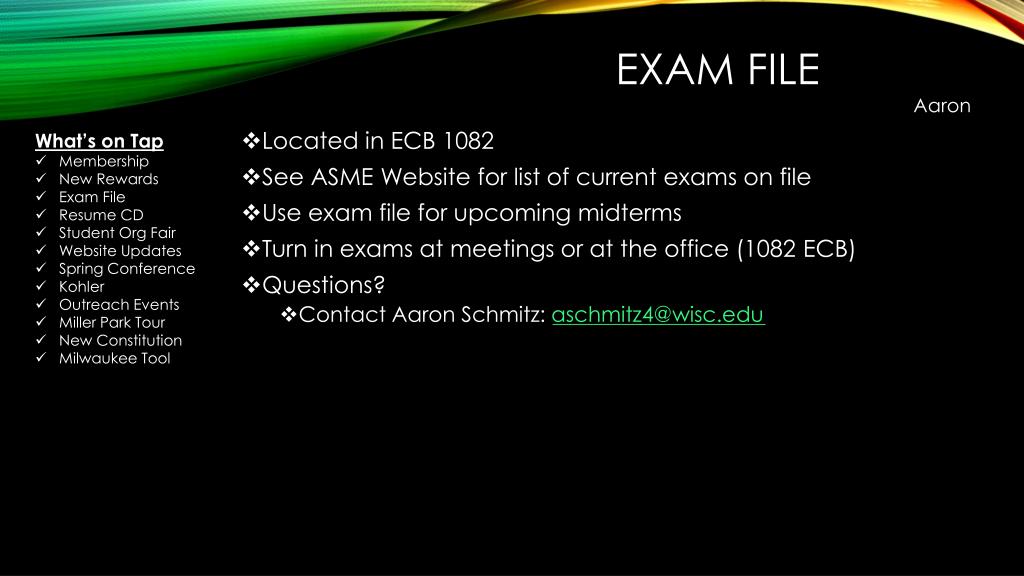 EXAM FILE

Aaron

What's on Tap
✓ Membership
✓ New Rewards
✓ Exam File
✓ Resume CD
✓ Student Org Fair
✓ Website Updates
✓ Spring Conference
✓ Kohler
✓ Outreach Events
✓ Miller Park Tour
✓ New Constitution
✓ Milwaukee Tool

❖Located in ECB 1082
❖See ASME Website for list of current exams on file
❖Use exam file for upcoming midterms
❖Turn in exams at meetings or at the office (1082 ECB)
❖Questions?
❖Contact Aaron Schmitz: aschmitz4@wisc.edu